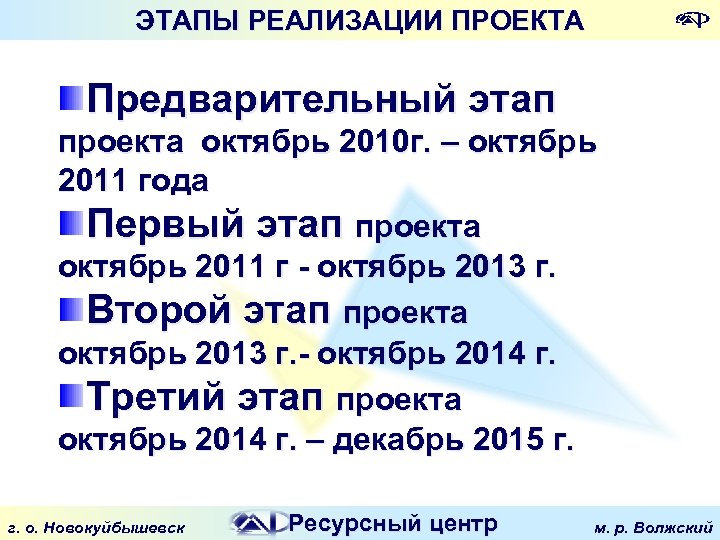 ЭТАПЫ РЕАЛИЗАЦИИ ПРОЕКТА

Предварительный этап проекта октябрь 2010г. – октябрь 2011 года

Первый этап проекта октябрь 2011 г - октябрь 2013 г.

Второй этап проекта октябрь 2013 г.- октябрь 2014 г.

Третий этап проекта октябрь 2014 г. – декабрь 2015 г.

г. о. Новокуйбышевск Ресурсный центр м. р. Волжский